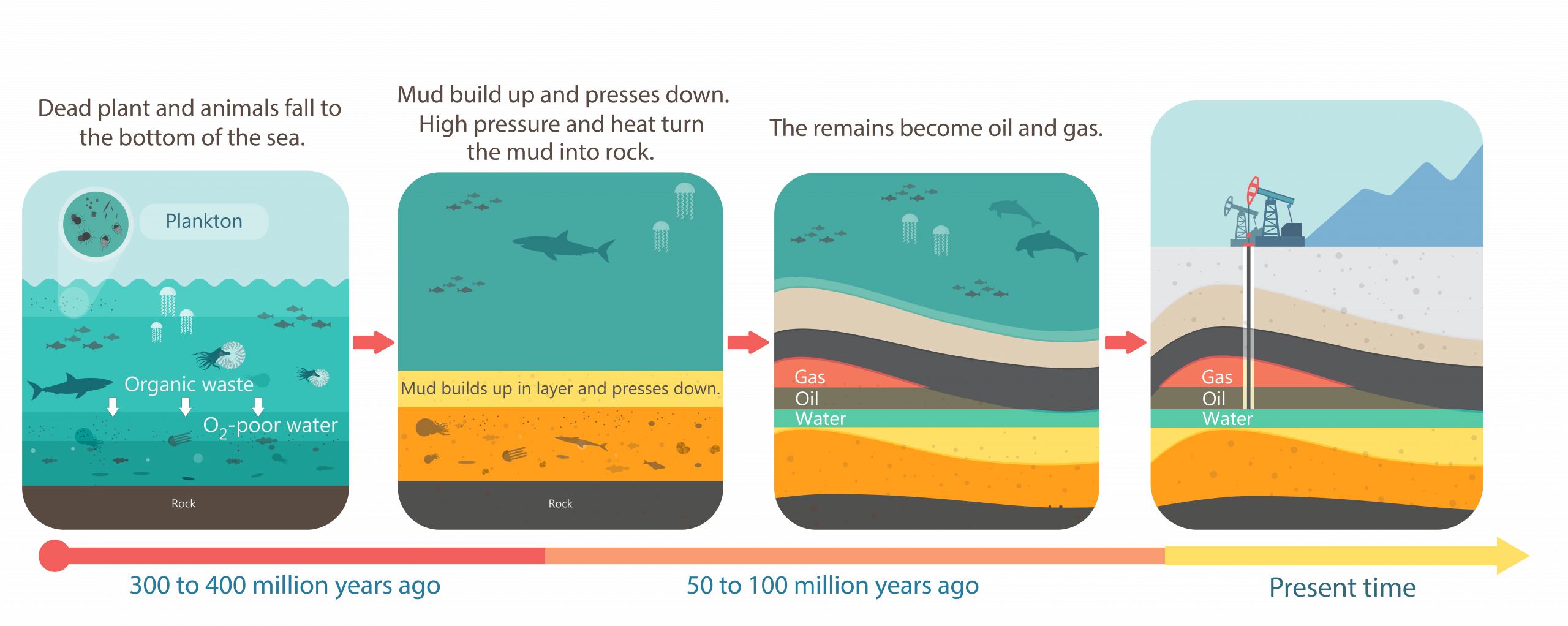 Dead plant and animals fall to the bottom of the sea.

Plankton

Organic waste

$O_2$-poor water

Rock

Mud build up and presses down. High pressure and heat turn the mud into rock.

Mud builds up in layer and presses down.

Rock

The remains become oil and gas.

Gas
Oil
Water

Gas
Oil
Water

300 to 400 million years ago

50 to 100 million years ago

Present time